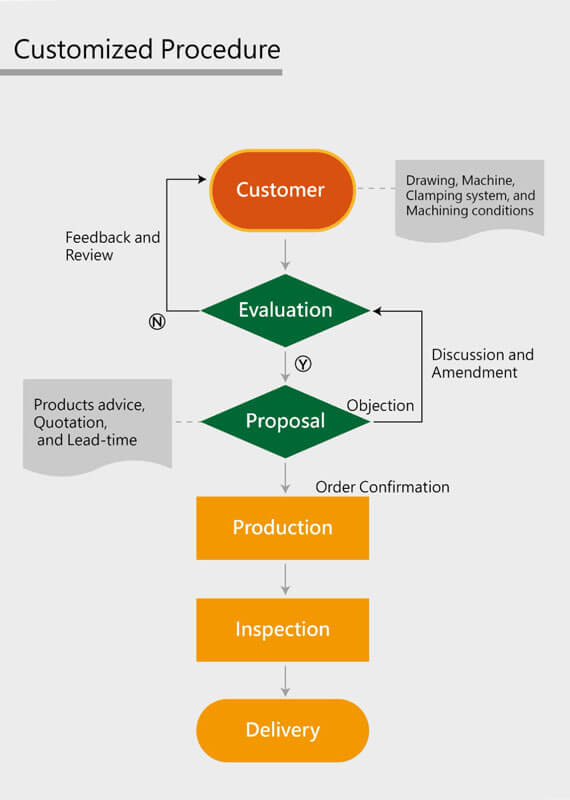 Customized Procedure

Customer

Drawing, Machine, Clamping system, and Machining conditions

Feedback and Review

Evaluation

Ⓝ

Ⓨ

Discussion and Amendment

Products advice, Quotation, and Lead-time

Proposal

Objection

Order Confirmation

Production

Inspection

Delivery